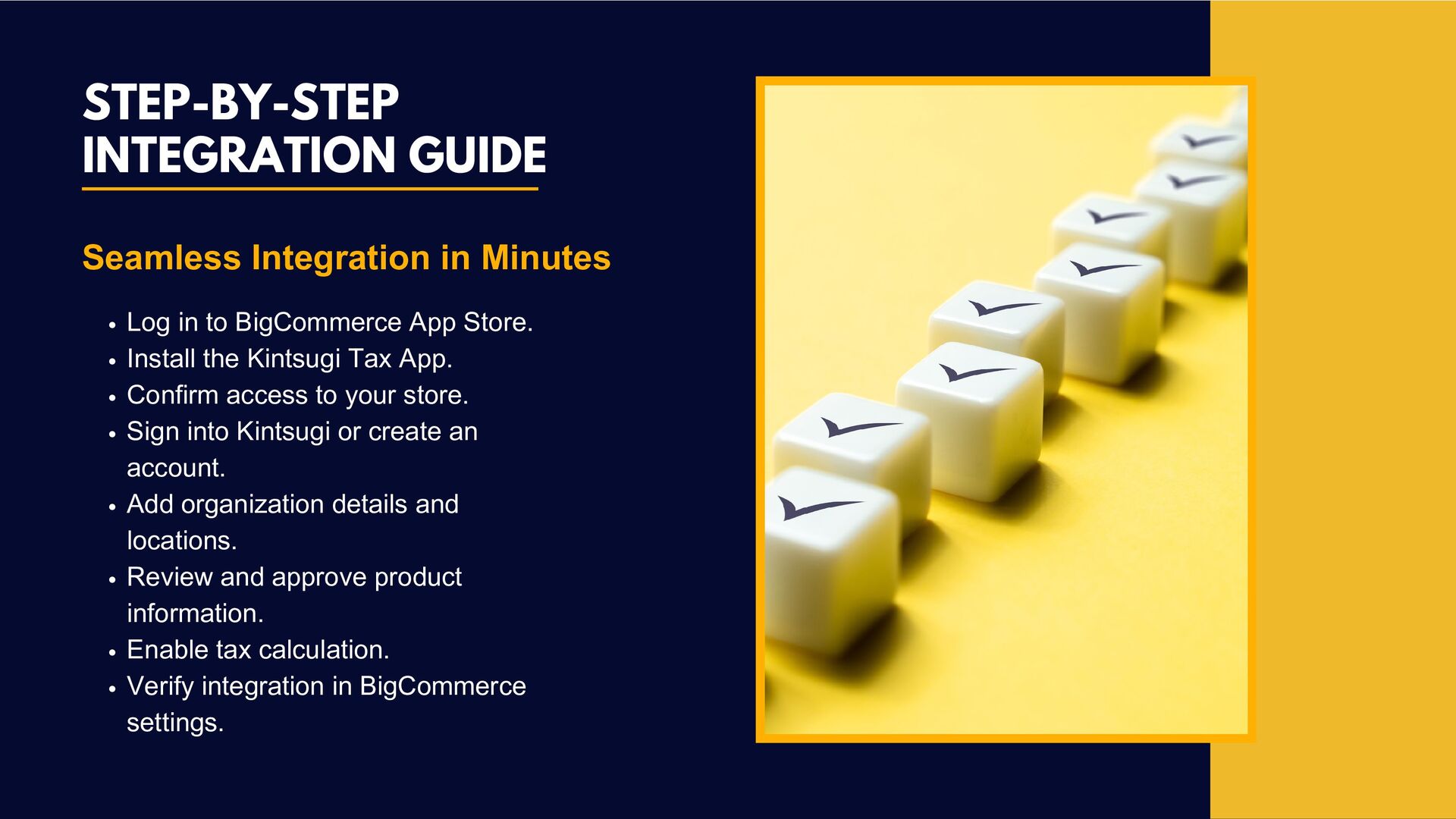 STEP-BY-STEP INTEGRATION GUIDE

Seamless Integration in Minutes

- Log in to BigCommerce App Store.
- Install the Kintsugi Tax App.
- Confirm access to your store.
- Sign into Kintsugi or create an account.
- Add organization details and locations.
- Review and approve product information.
- Enable tax calculation.
- Verify integration in BigCommerce settings.